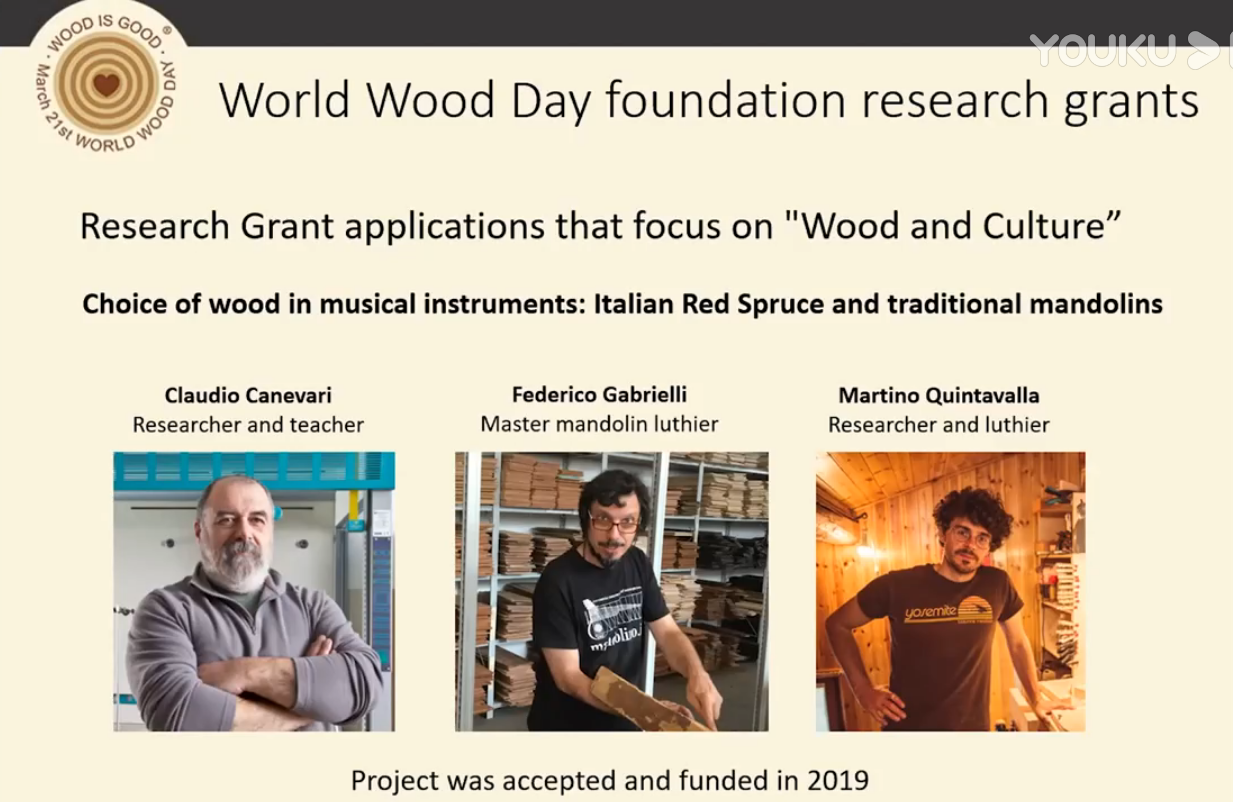 WOOD IS GOOD®
March 21st WORLD WOOD DAY

YOUKU

World Wood Day foundation research grants

Research Grant applications that focus on "Wood and Culture”

Choice of wood in musical instruments: Italian Red Spruce and traditional mandolins

Claudio Canevari
Researcher and teacher

Federico Gabrielli
Master mandolin luthier

Martino Quintavalla
Researcher and luthier

yosemite

Project was accepted and funded in 2019